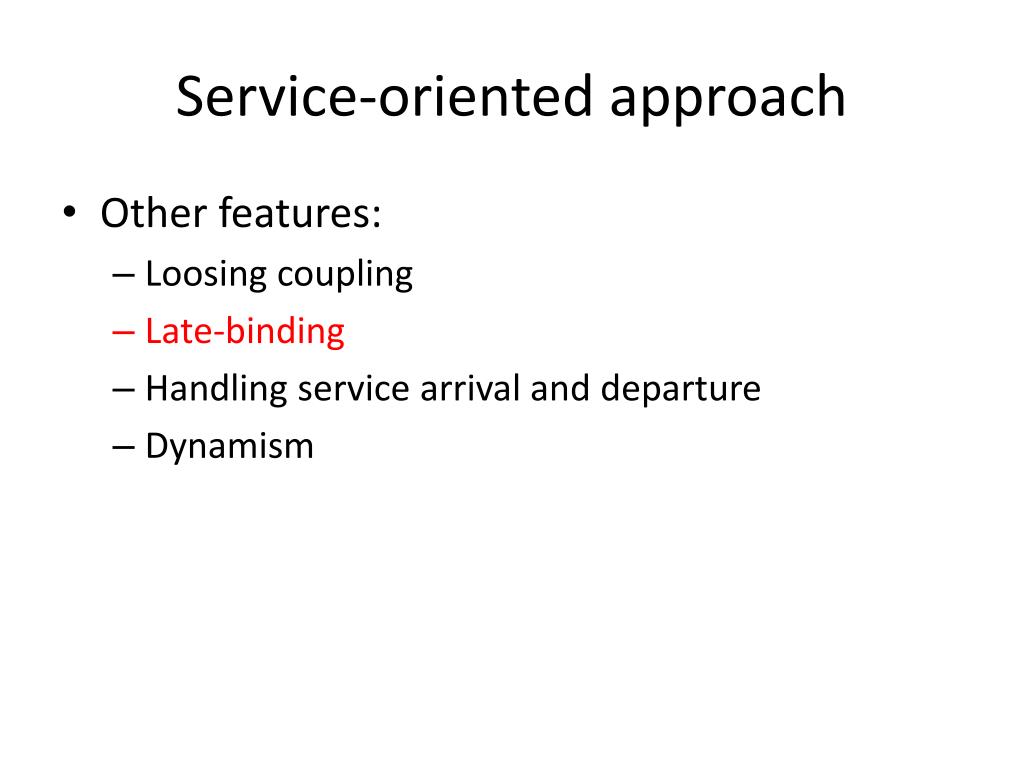 Service-oriented approach

• Other features:
– Loosing coupling
– Late-binding
– Handling service arrival and departure
– Dynamism